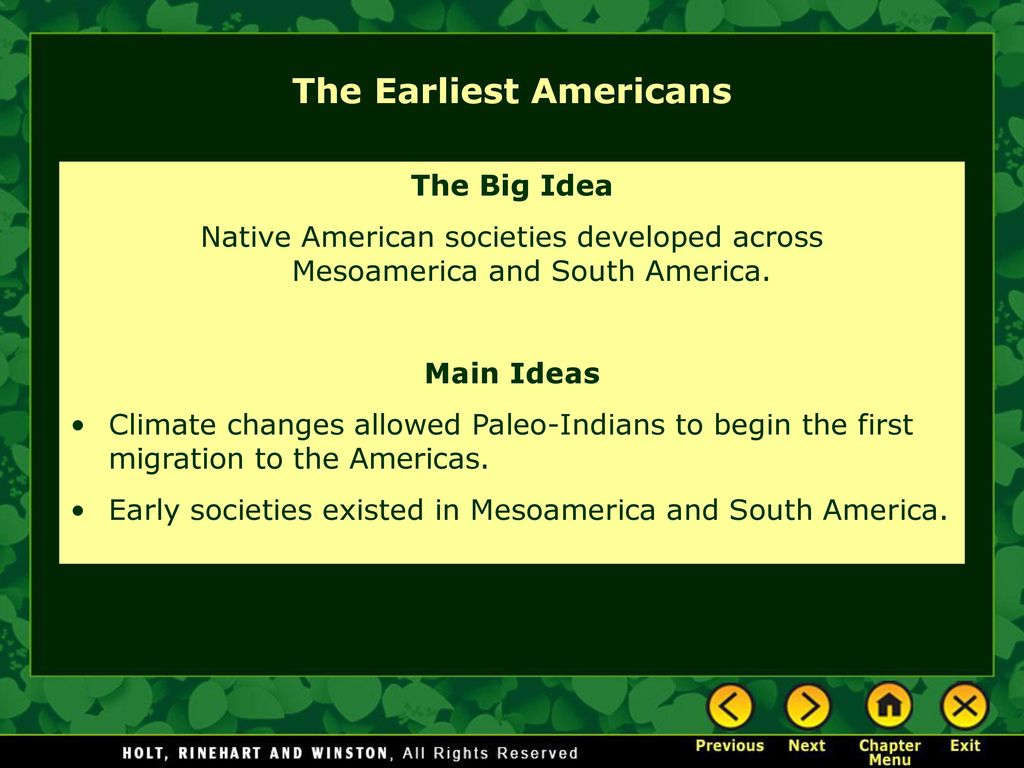 The Earliest Americans

The Big Idea

Native American societies developed across Mesoamerica and South America.

Main Ideas

• Climate changes allowed Paleo-Indians to begin the first migration to the Americas.

• Early societies existed in Mesoamerica and South America.

HOLT, RINEHART AND WINSTON, All Rights Reserved

Previous Next Chapter Menu Exit